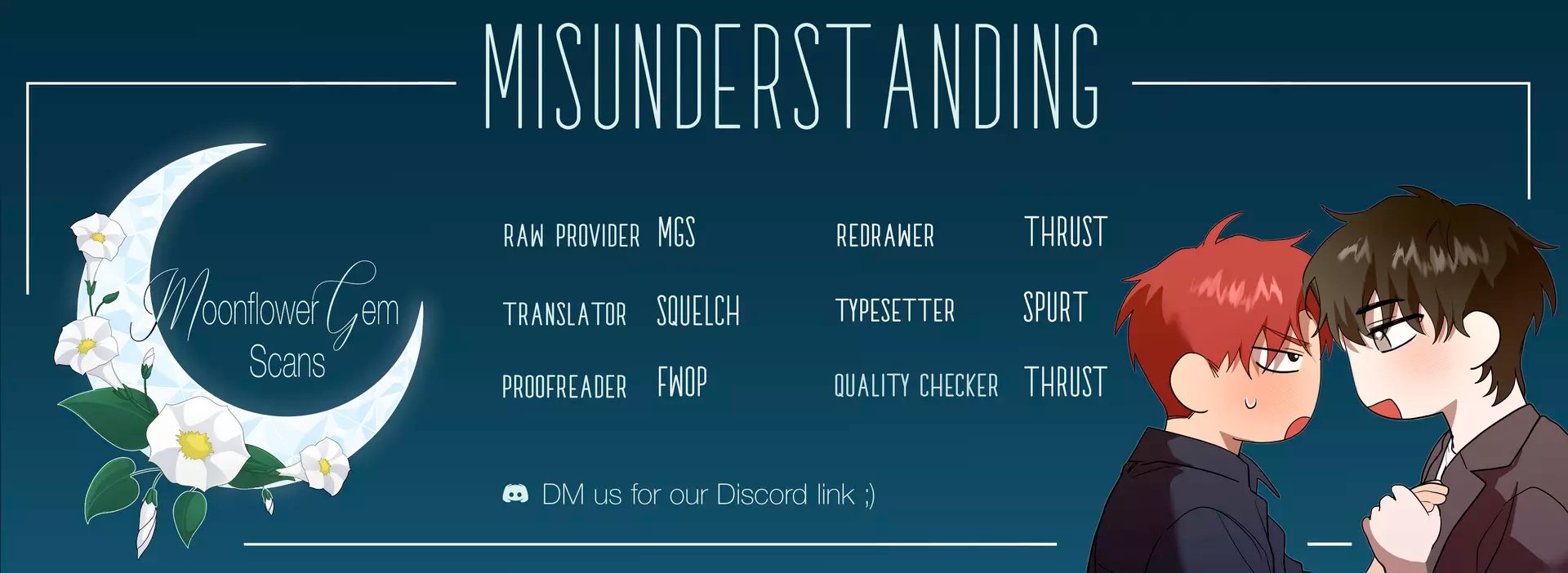 MISUNDERSTANDING

Moonflower Gem
Scans

RAW PROVIDER MGS

TRANSLATOR SQUELCH

PROOFREADER FWOP

REDRAWER THRUST

TYPESETTER SPURT

QUALITY CHECKER THRUST

DM us for our Discord link ;)